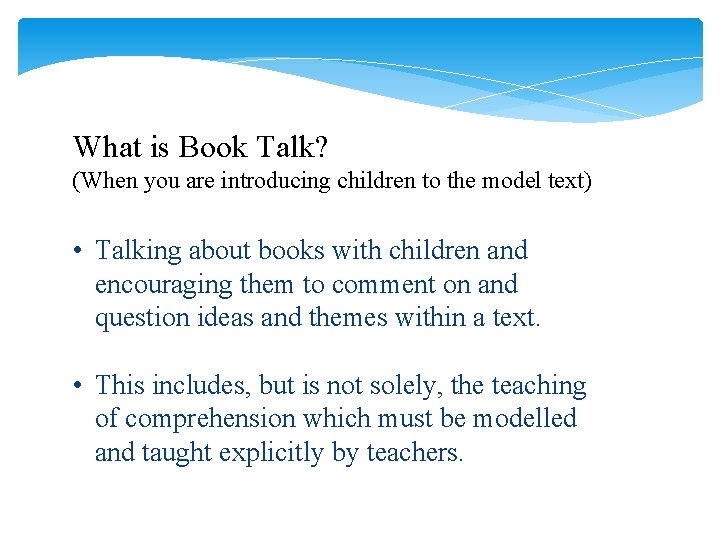 What is Book Talk?
(When you are introducing children to the model text)

• Talking about books with children and encouraging them to comment on and question ideas and themes within a text.

• This includes, but is not solely, the teaching of comprehension which must be modelled and taught explicitly by teachers.